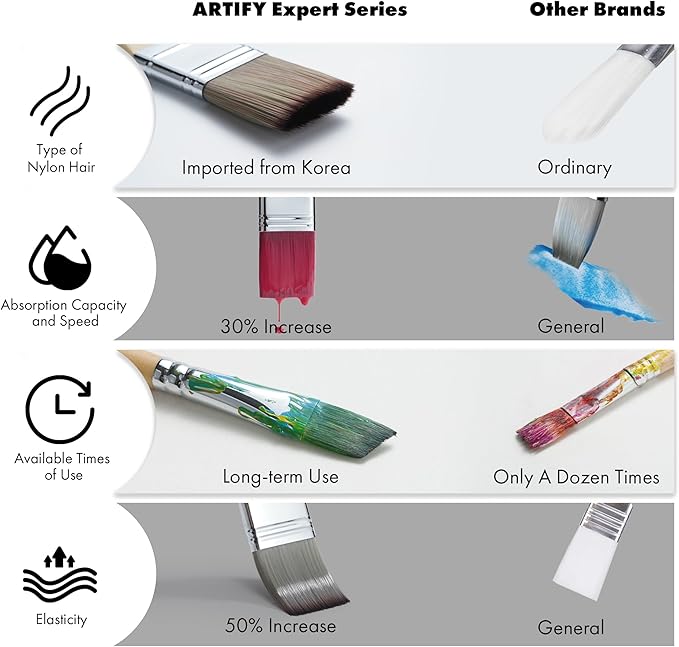 | | ARTIFY Expert Series | Other Brands |
|---|---|---|
| Type of Nylon Hair | Imported from Korea | Ordinary |
| Absorption Capacity and Speed | 30% Increase | General |
| Available Times of Use | Long-term Use | Only A Dozen Times |
| Elasticity | 50% Increase | General |